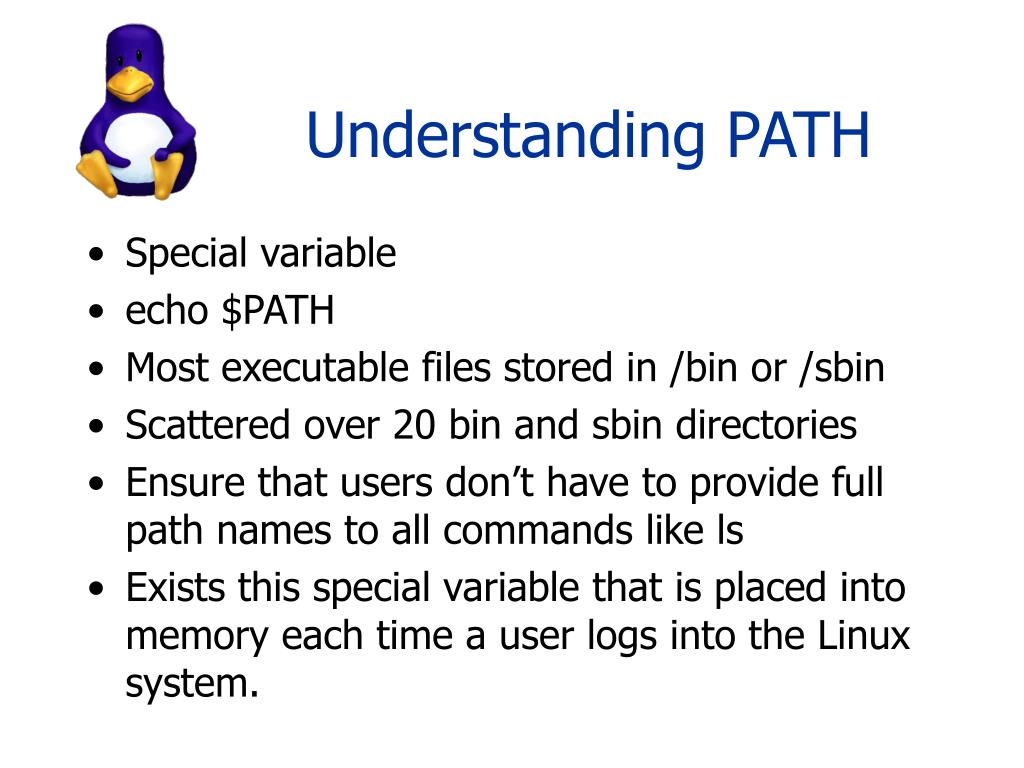 Understanding PATH

• Special variable
• echo \$PATH
• Most executable files stored in /bin or /sbin
• Scattered over 20 bin and sbin directories
• Ensure that users don’t have to provide full path names to all commands like ls
• Exists this special variable that is placed into memory each time a user logs into the Linux system.